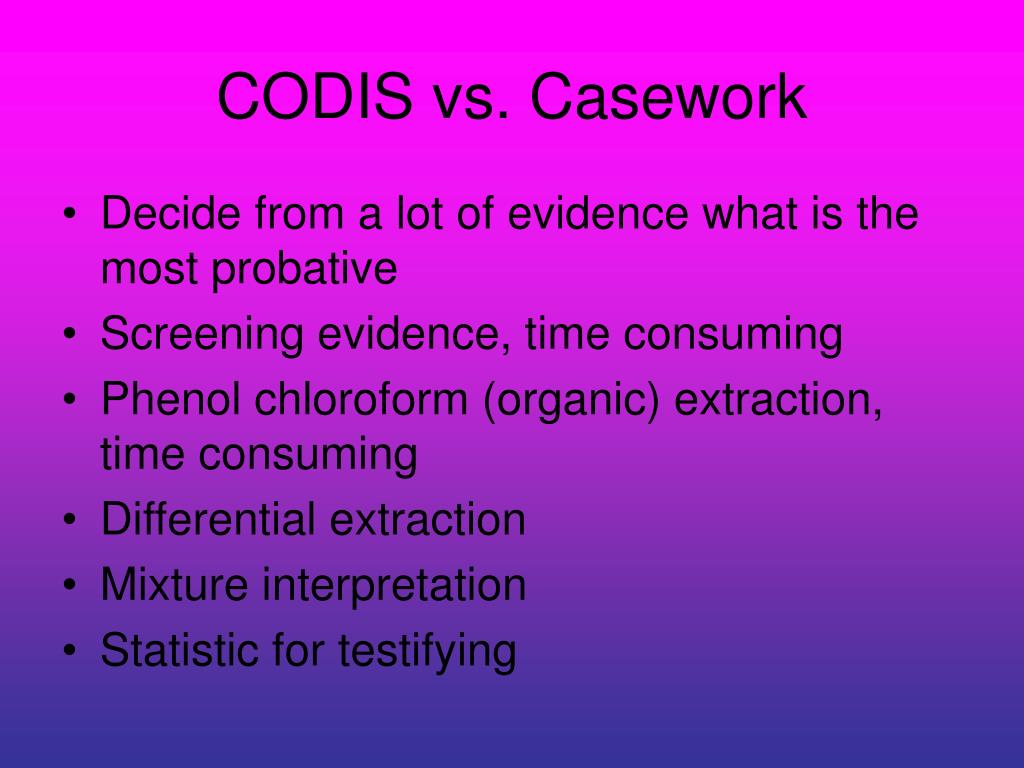 CODIS vs. Casework

• Decide from a lot of evidence what is the most probative
• Screening evidence, time consuming
• Phenol chloroform (organic) extraction, time consuming
• Differential extraction
• Mixture interpretation
• Statistic for testifying